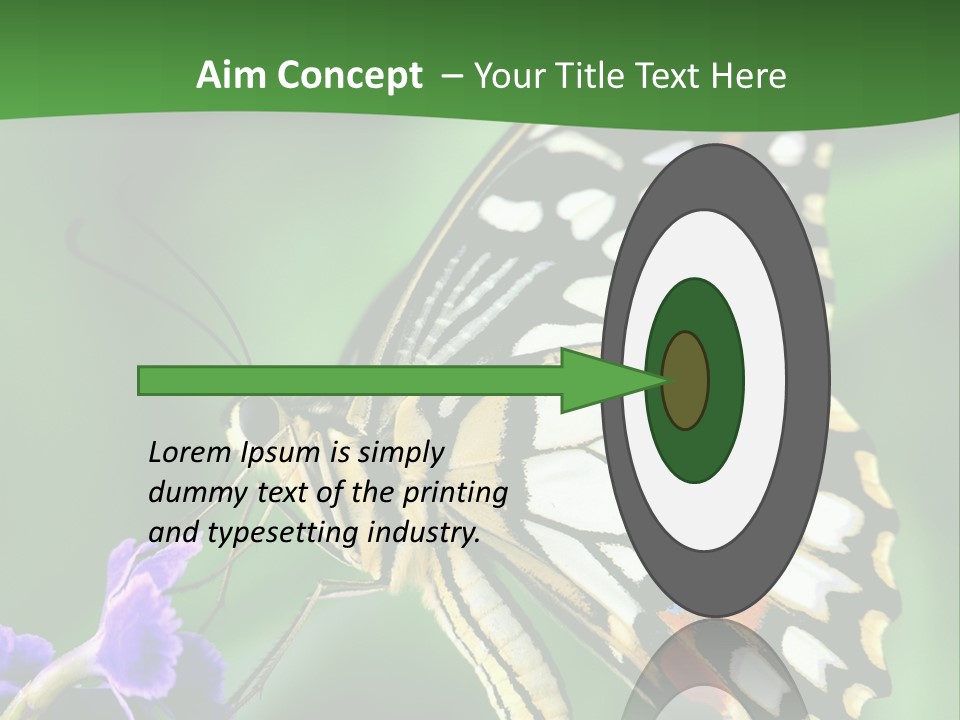 Aim Concept – Your Title Text Here

Lorem Ipsum is simply dummy text of the printing and typesetting industry.